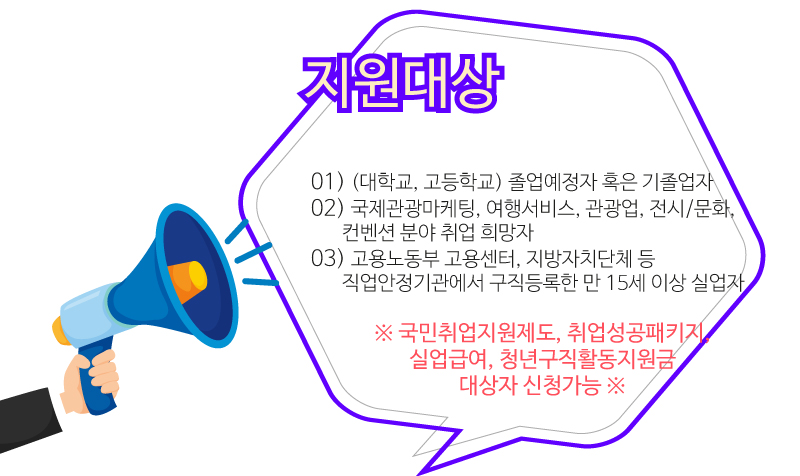 지원대상

01) (대학교, 고등학교) 졸업예정자 혹은 기졸업자
02) 국제관광마케팅, 여행서비스, 관광업, 전시/문화, 컨벤션 분야 취업 희망자
03) 고용노동부 고용센터, 지방자치단체 등 직업안정기관에서 구직등록한 만 15세 이상 실업자

※ 국민취업지원제도, 취업성공패키지, 실업급여, 청년구직활동지원금 대상자 신청가능 ※